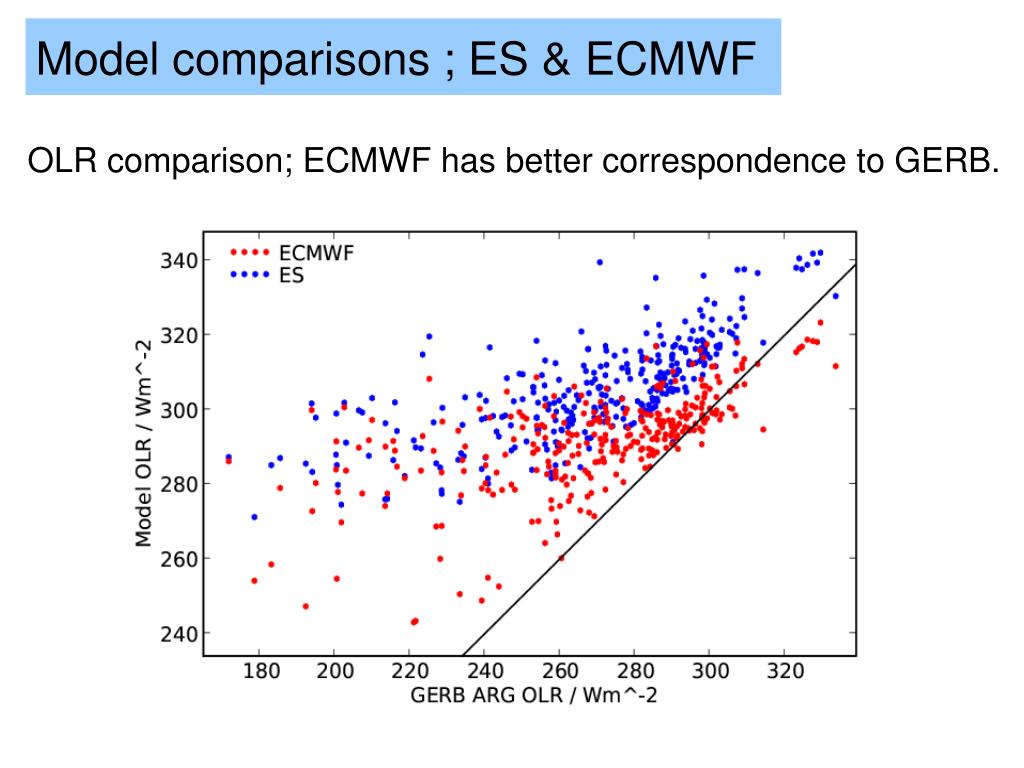 Model comparisons ; ES & ECMWF

OLR comparison; ECMWF has better correspondence to GERB.

ECMWF
ES

Model OLR / Wm^-2

340
320
300
280
260
240

180 200 220 240 260 280 300 320

GERB ARG OLR / Wm^-2